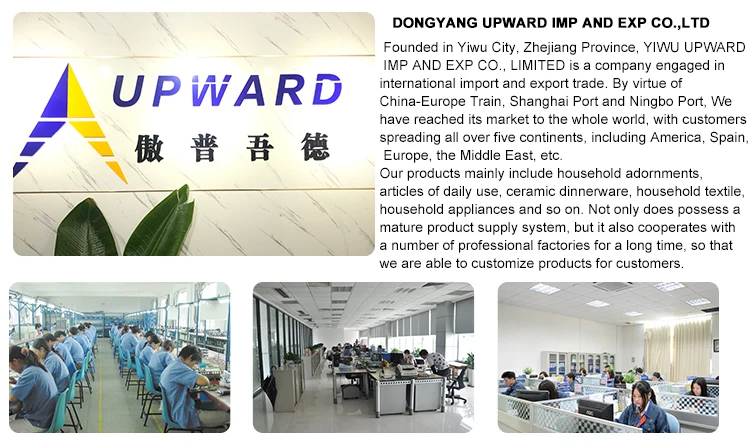 UPWARD
傲普吾德

DONGYANG UPWARD IMP AND EXP CO.,LTD

Founded in Yiwu City, Zhejiang Province, YIWU UPWARD IMP AND EXP CO., LIMITED is a company engaged in international import and export trade. By virtue of China-Europe Train, Shanghai Port and Ningbo Port, We have reached its market to the whole world, with customers spreading all over five continents, including America, Spain, Europe, the Middle East, etc.
Our products mainly include household adornments, articles of daily use, ceramic dinnerware, household textile, household appliances and so on. Not only does possess a mature product supply system, but it also cooperates with a number of professional factories for a long time, so that we are able to customize products for customers.